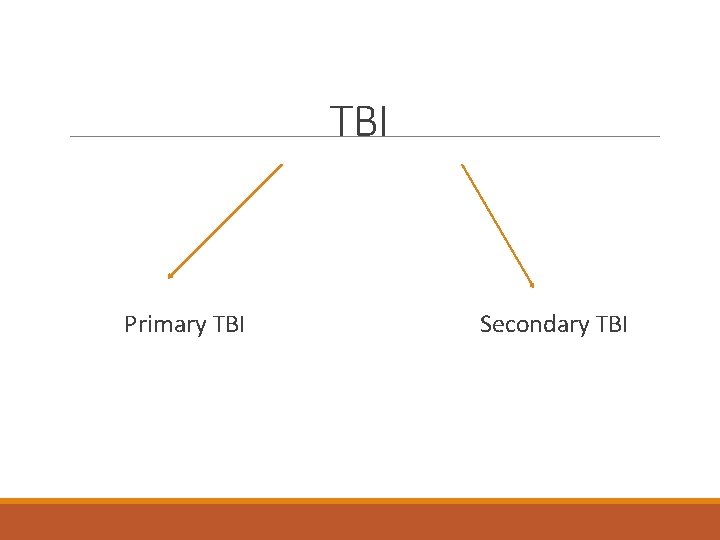 TBI

Primary TBI

Secondary TBI